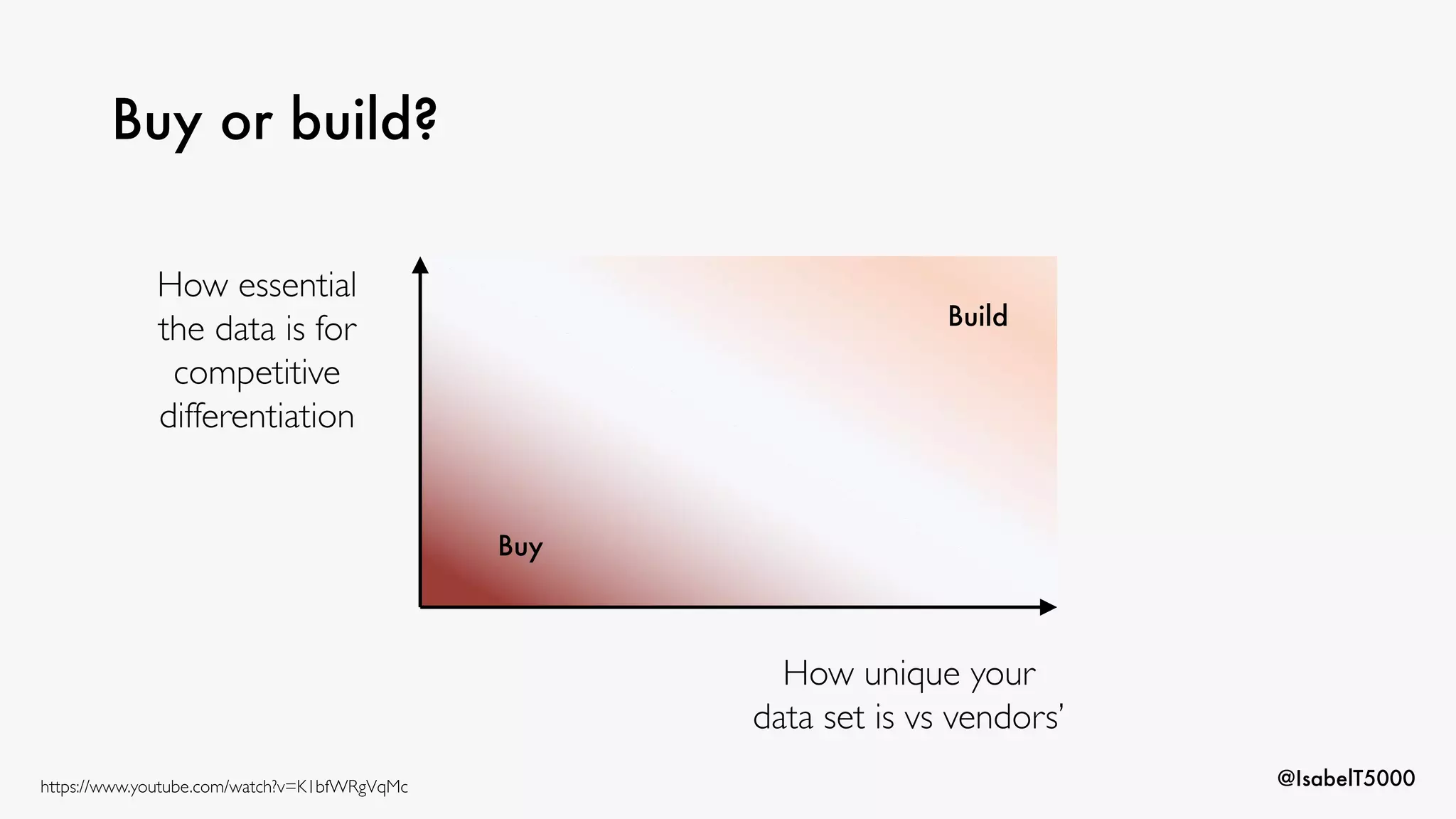 Buy or build?

How essential the data is for competitive differentiation

Build

Buy

How unique your data set is vs vendors'

https://www.youtube.com/watch?v=K1bfWRgVqMc

@IsabelT5000